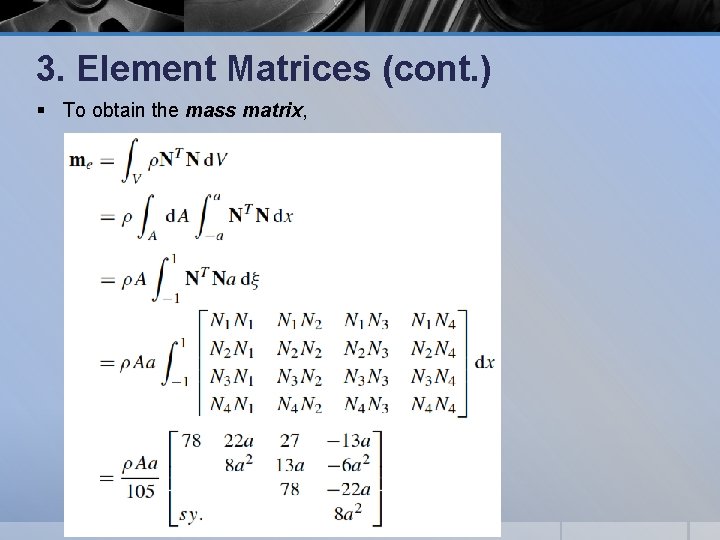 3. Element Matrices (cont.)

▪ To obtain the ***mass matrix***,

$\mathbf{m}_e = \int_V \rho \mathbf{N}^T \mathbf{N} \, \mathrm{d}V$

$= \rho \int_A \mathrm{d}A \int_{-a}^{a} \mathbf{N}^T \mathbf{N} \, \mathrm{d}x$

$= \rho A \int_{-1}^{1} \mathbf{N}^T \mathbf{N} a \, \mathrm{d}\xi$

$= \rho A a \int_{-1}^{1} \begin{bmatrix} N_1 N_1 & N_1 N_2 & N_1 N_3 & N_1 N_4 \\ N_2 N_1 & N_2 N_2 & N_2 N_3 & N_2 N_4 \\ N_3 N_1 & N_3 N_2 & N_3 N_3 & N_3 N_4 \\ N_4 N_1 & N_4 N_2 & N_4 N_3 & N_4 N_4 \end{bmatrix} \mathrm{d}x$

$= \frac{\rho A a}{105} \begin{bmatrix} 78 & 22a & 27 & -13a \\ & 8a^2 & 13a & -6a^2 \\ & & 78 & -22a \\ sy. & & & 8a^2 \end{bmatrix}$